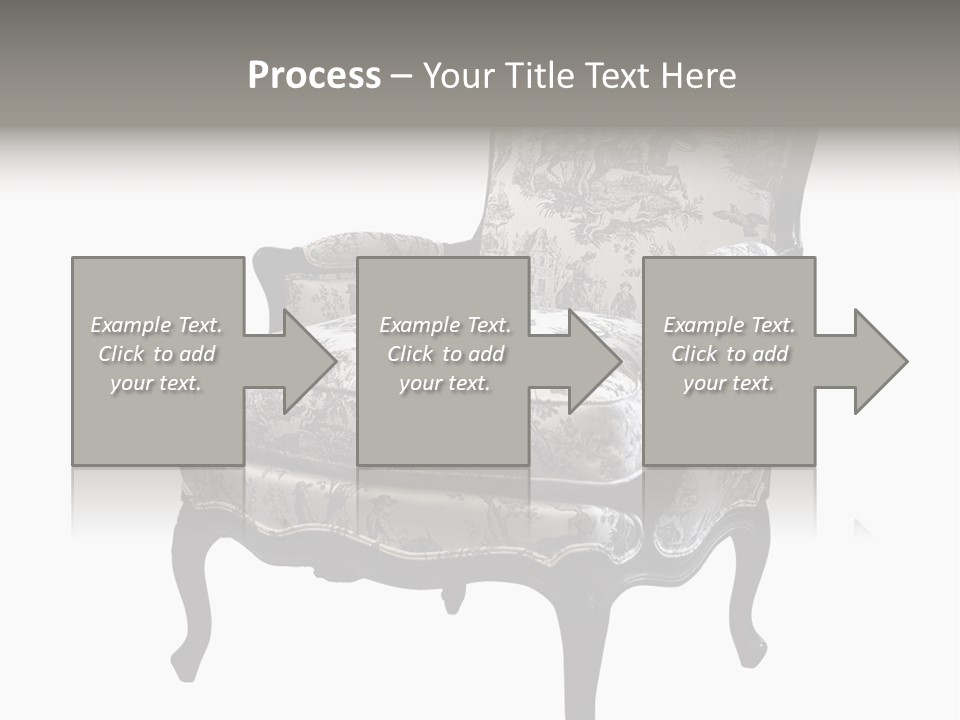 Process – Your Title Text Here

Example Text. Click to add your text.

Example Text. Click to add your text.

Example Text. Click to add your text.